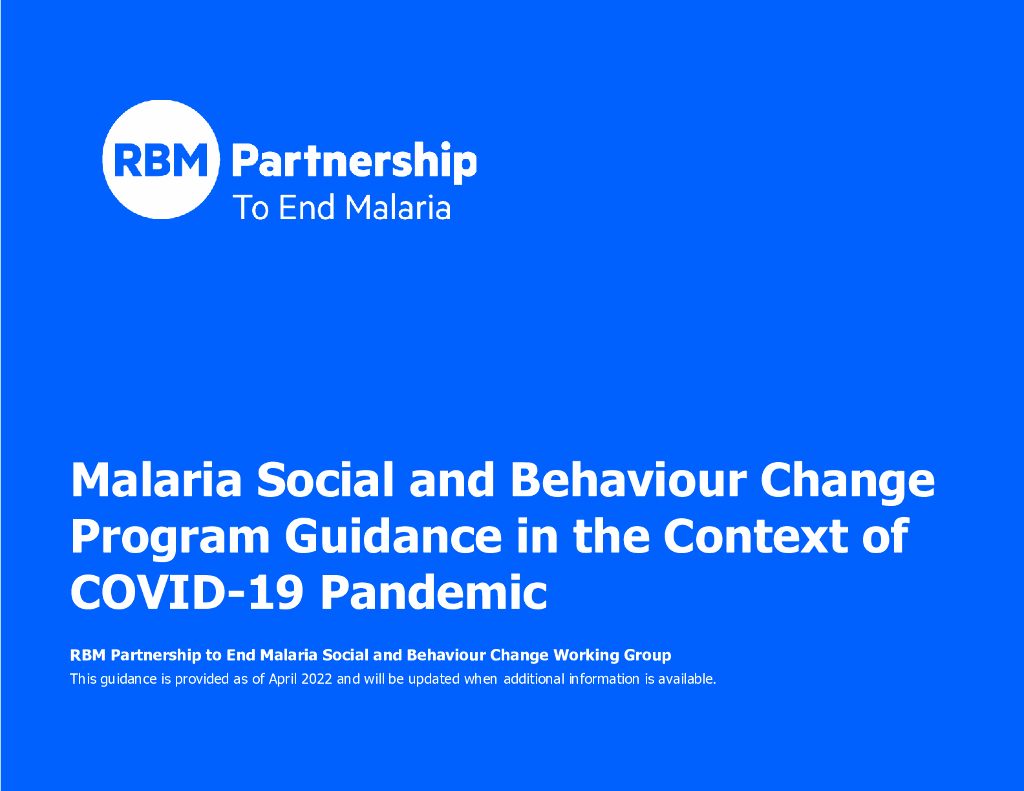 RBM Partnership
To End Malaria

Malaria Social and Behaviour Change Program Guidance in the Context of COVID-19 Pandemic

RBM Partnership to End Malaria Social and Behaviour Change Working Group

This guidance is provided as of April 2022 and will be updated when additional information is available.